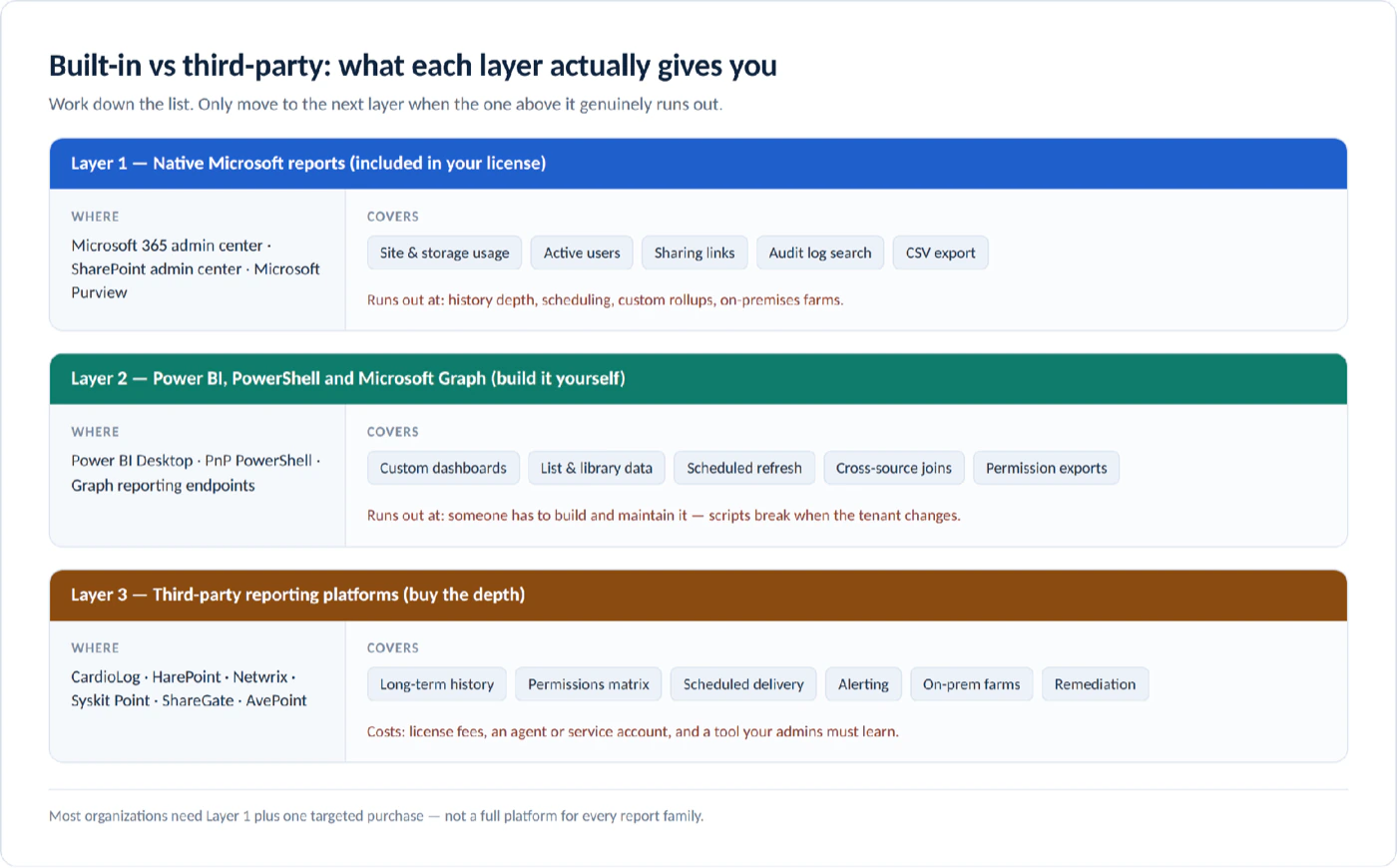 Built-in vs third-party: what each layer actually gives you

Work down the list. Only move to the next layer when the one above it genuinely runs out.

Layer 1 — Native Microsoft reports (included in your license)

WHERE

Microsoft 365 admin center · SharePoint admin center · Microsoft Purview

COVERS

Site & storage usage
Active users
Sharing links
Audit log search
CSV export

Runs out at: history depth, scheduling, custom rollups, on-premises farms.

Layer 2 — Power BI, PowerShell and Microsoft Graph (build it yourself)

WHERE

Power BI Desktop · PnP PowerShell · Graph reporting endpoints

COVERS

Custom dashboards
List & library data
Scheduled refresh
Cross-source joins
Permission exports

Runs out at: someone has to build and maintain it — scripts break when the tenant changes.

Layer 3 — Third-party reporting platforms (buy the depth)

WHERE

CardioLog · HarePoint · Netwrix · Syskit Point · ShareGate · AvePoint

COVERS

Long-term history
Permissions matrix
Scheduled delivery
Alerting
On-prem farms
Remediation

Costs: license fees, an agent or service account, and a tool your admins must learn.

Most organizations need Layer 1 plus one targeted purchase — not a full platform for every report family.